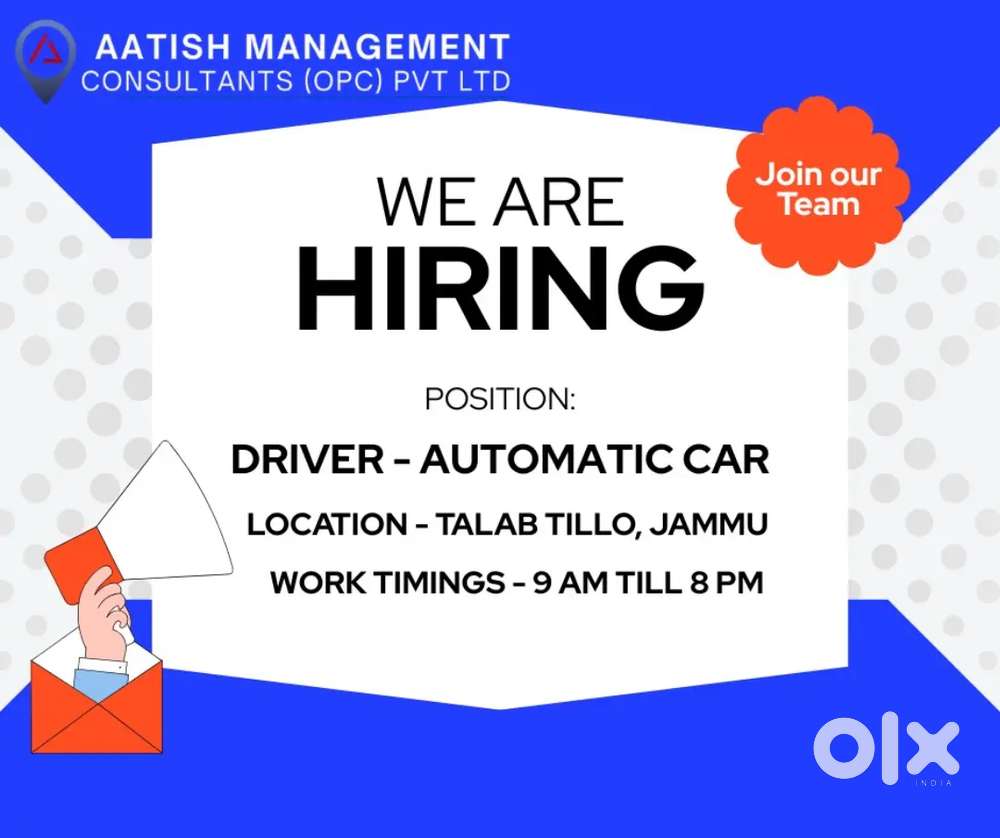 AATISH MANAGEMENT
CONSULTANTS (OPC) PVT LTD

Join our Team

WE ARE
HIRING

POSITION:

DRIVER - AUTOMATIC CAR

LOCATION - TALAB TILLO, JAMMU

WORK TIMINGS - 9 AM TILL 8 PM

OLX
INDIA